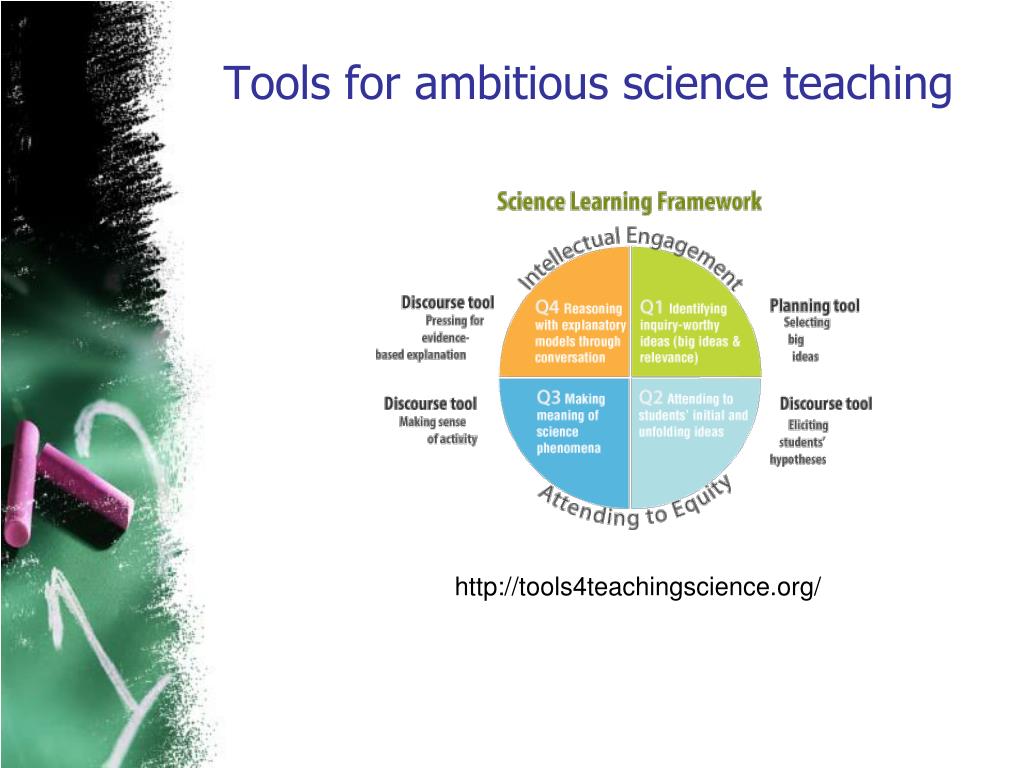 Tools for ambitious science teaching

Science Learning Framework

Intellectual Engagement

Discourse tool
Pressing for evidence-based explanation

Q4 Reasoning with explanatory models through conversation

Q1 Identifying inquiry-worthy ideas (big ideas & relevance)

Planning tool
Selecting big ideas

Discourse tool
Making sense of activity

Q3 Making meaning of science phenomena

Q2 Attending to students' initial and unfolding ideas

Discourse tool
Eliciting students' hypotheses

Attending to Equity

http://tools4teachingscience.org/